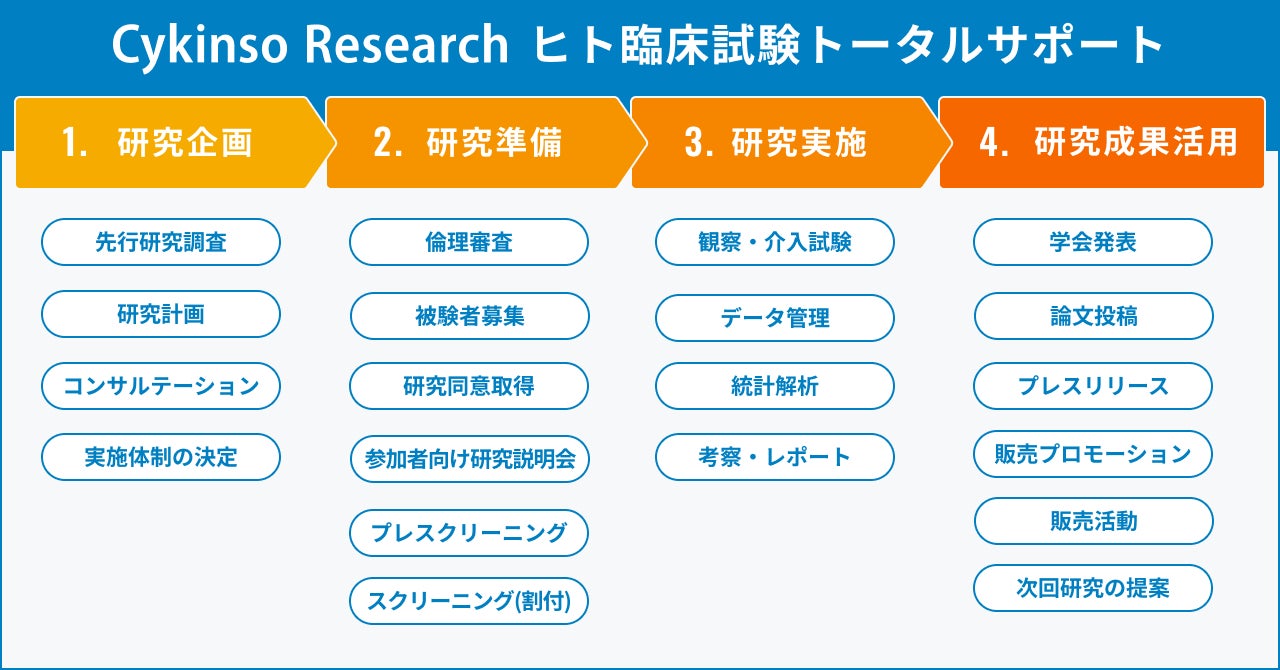 Cykinso Research ヒト臨床試験トータルサポート

1. 研究企画

先行研究調査

研究計画

コンサルテーション

実施体制の決定

2. 研究準備

倫理審査

被験者募集

研究同意取得

参加者向け研究説明会

プレスクリーニング

スクリーニング(割付)

3. 研究実施

観察・介入試験

データ管理

統計解析

考察・レポート

4. 研究成果活用

学会発表

論文投稿

プレスリリース

販売プロモーション

販売活動

次回研究の提案